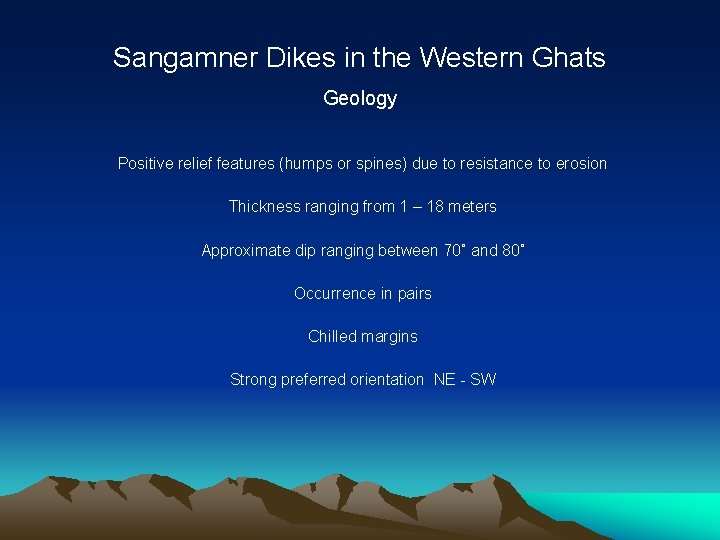 Sangamner Dikes in the Western Ghats

Geology

Positive relief features (humps or spines) due to resistance to erosion

Thickness ranging from 1 – 18 meters

Approximate dip ranging between 70° and 80°

Occurrence in pairs

Chilled margins

Strong preferred orientation NE - SW